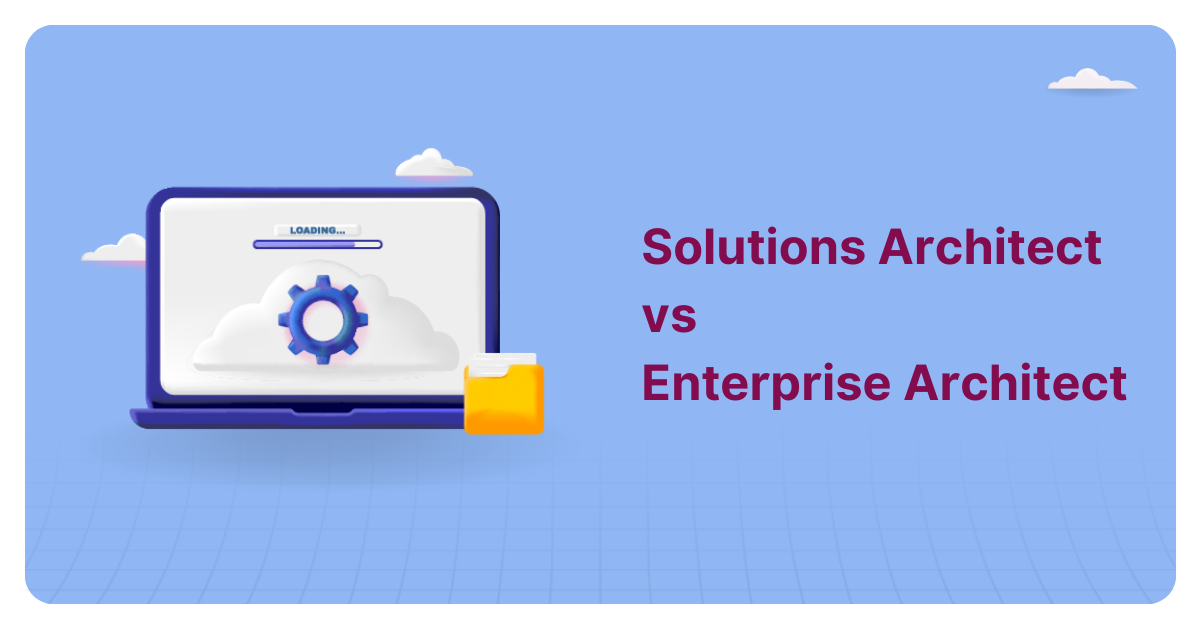 LOADING...

Solutions Architect
vs
Enterprise Architect